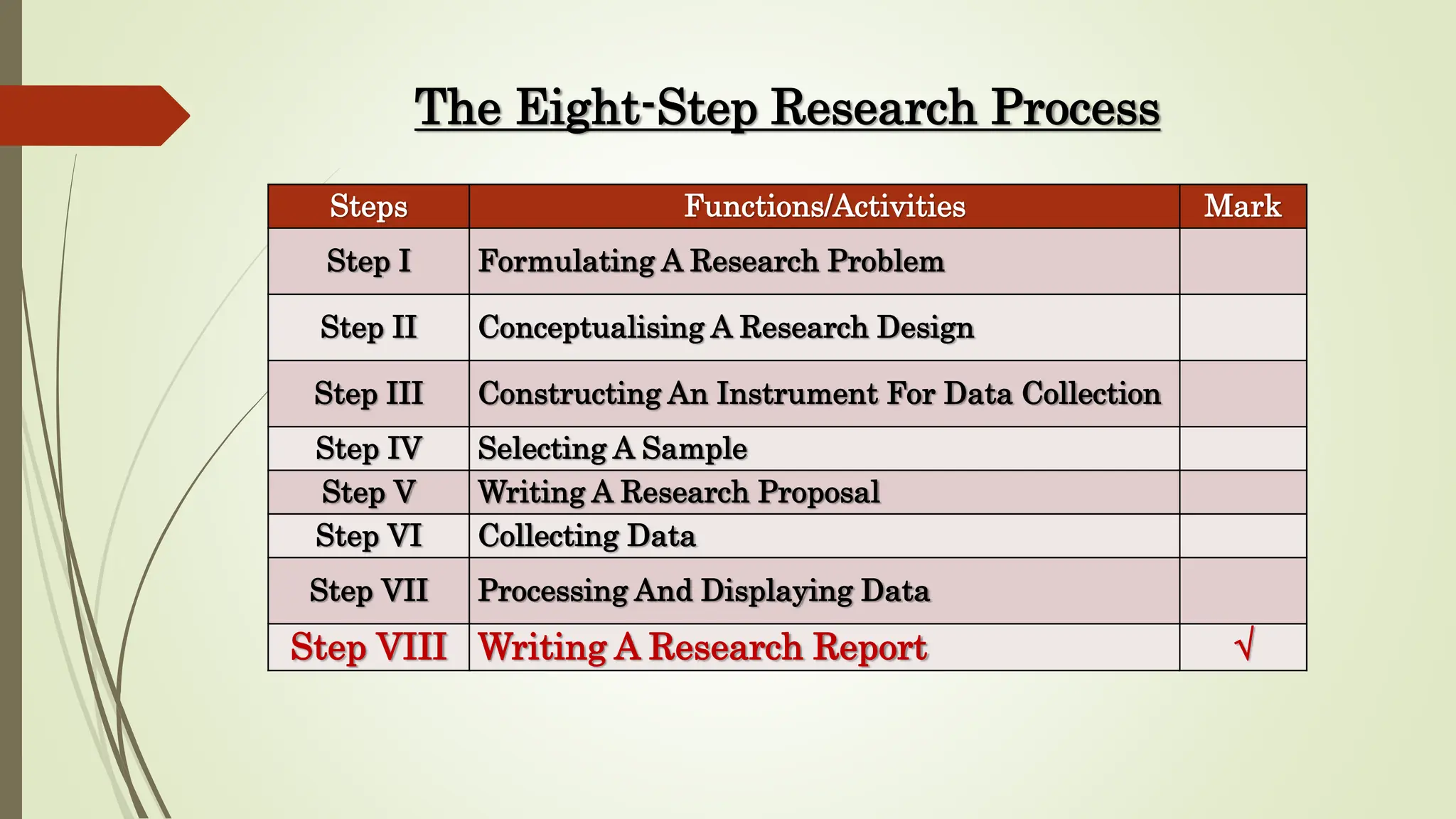 The Eight-Step Research Process

| Steps | Functions/Activities | Mark |
|---|---|---|
| Step I | Formulating A Research Problem | |
| Step II | Conceptualising A Research Design | |
| Step III | Constructing An Instrument For Data Collection | |
| Step IV | Selecting A Sample | |
| Step V | Writing A Research Proposal | |
| Step VI | Collecting Data | |
| Step VII | Processing And Displaying Data | |
| Step VIII | Writing A Research Report | √ |